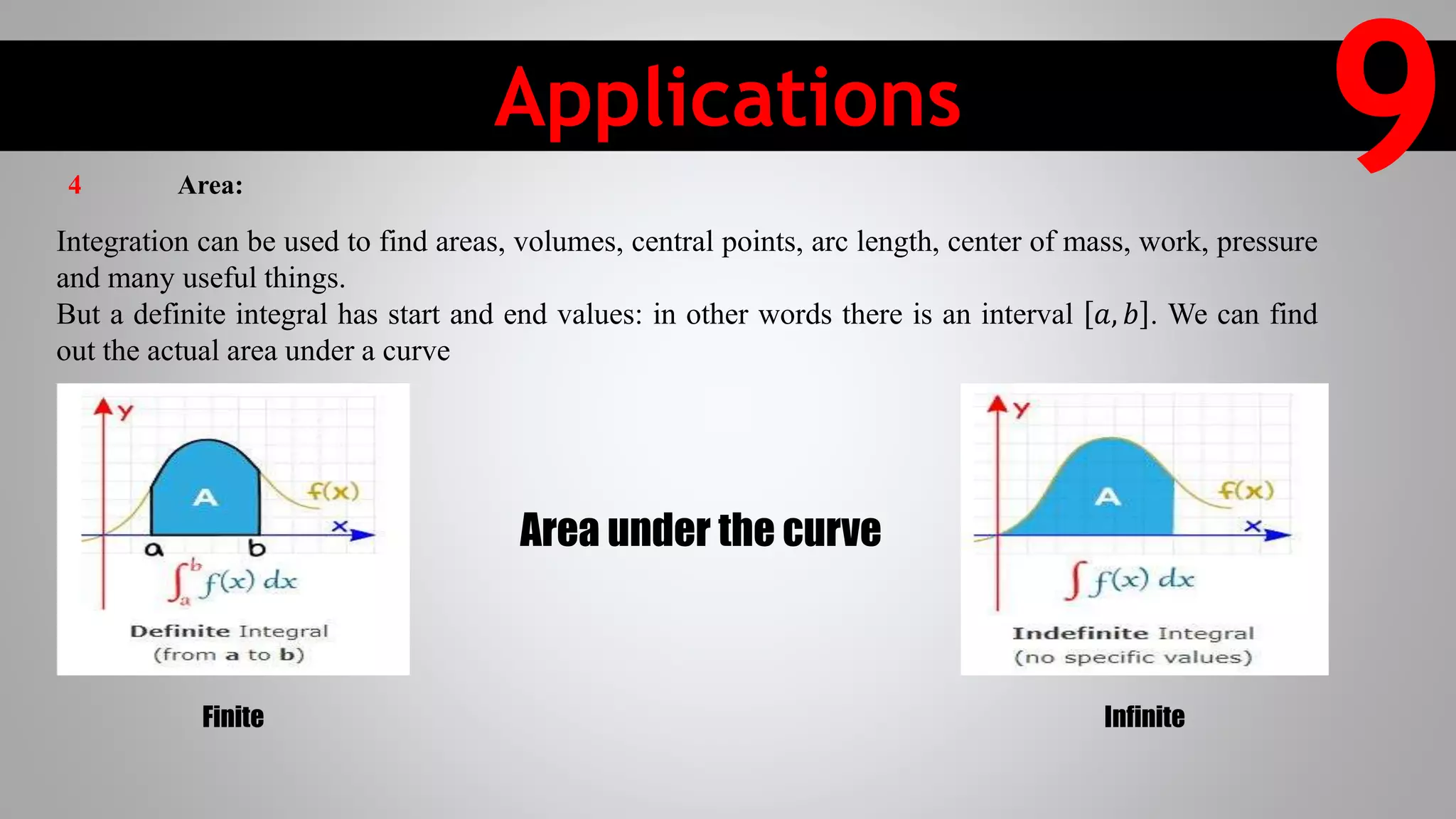 Applications

9

4 Area:

Integration can be used to find areas, volumes, central points, arc length, center of mass, work, pressure and many useful things.
But a definite integral has start and end values: in other words there is an interval $[a, b]$. We can find out the actual area under a curve

y

A

f(x)

x

a

b

$\int_a^b f(x)\,dx$

Definite Integral
(from a to b)

Area under the curve

y

A

f(x)

x

$\int f(x)\,dx$

Indefinite Integral
(no specific values)

Finite

Infinite